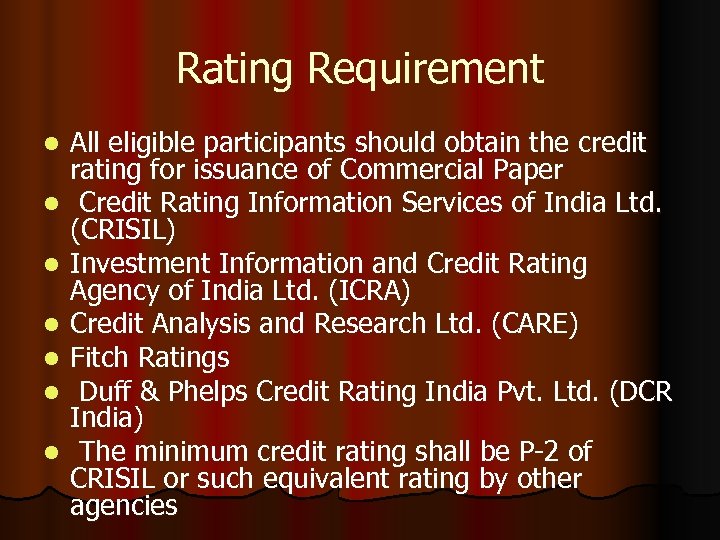 Rating Requirement

- All eligible participants should obtain the credit rating for issuance of Commercial Paper
- Credit Rating Information Services of India Ltd. (CRISIL)
- Investment Information and Credit Rating Agency of India Ltd. (ICRA)
- Credit Analysis and Research Ltd. (CARE)
- Fitch Ratings
- Duff & Phelps Credit Rating India Pvt. Ltd. (DCR India)
- The minimum credit rating shall be P-2 of CRISIL or such equivalent rating by other agencies